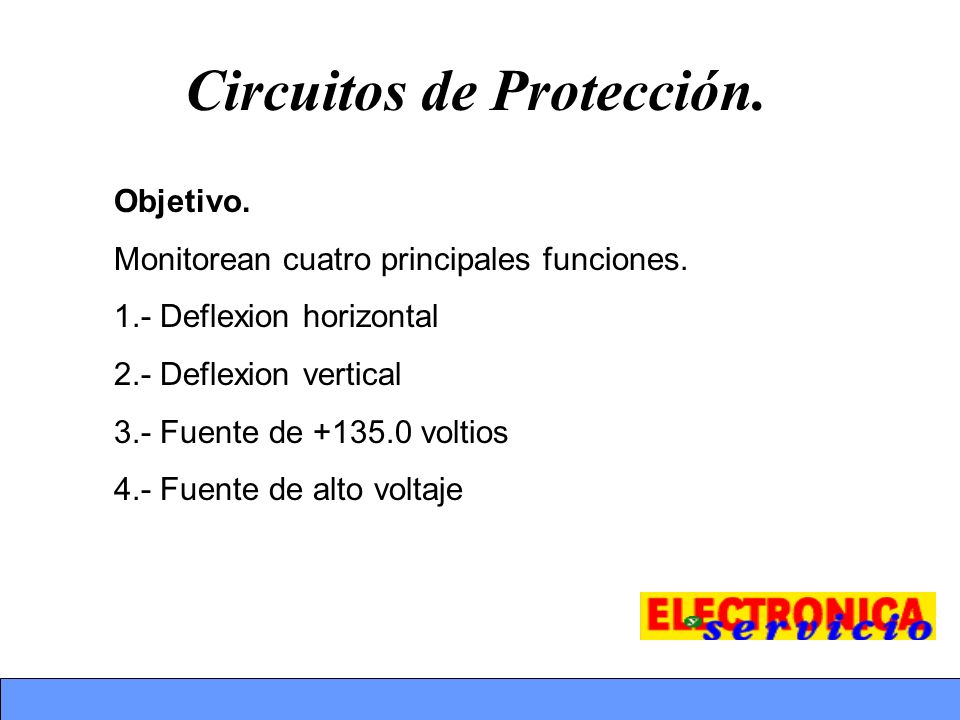 Circuitos de Protección.

Objetivo.

Monitorean cuatro principales funciones.

1.- Deflexion horizontal

2.- Deflexion vertical

3.- Fuente de +135.0 voltios

4.- Fuente de alto voltaje

ELECTRONICA servicio